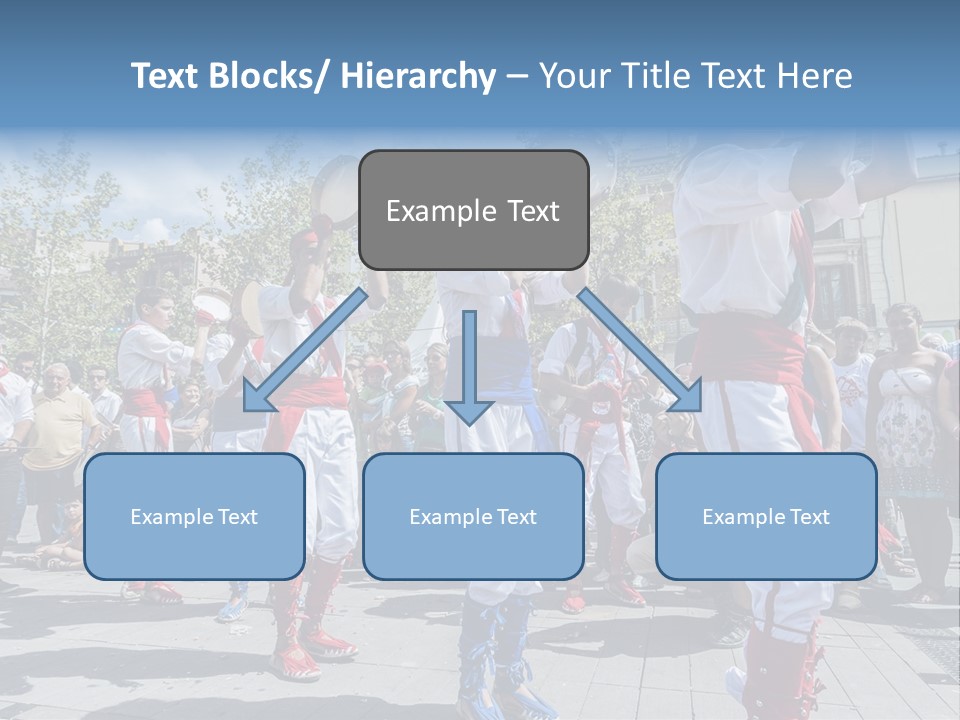 Text Blocks/ Hierarchy – Your Title Text Here

Example Text

Example Text

Example Text

Example Text